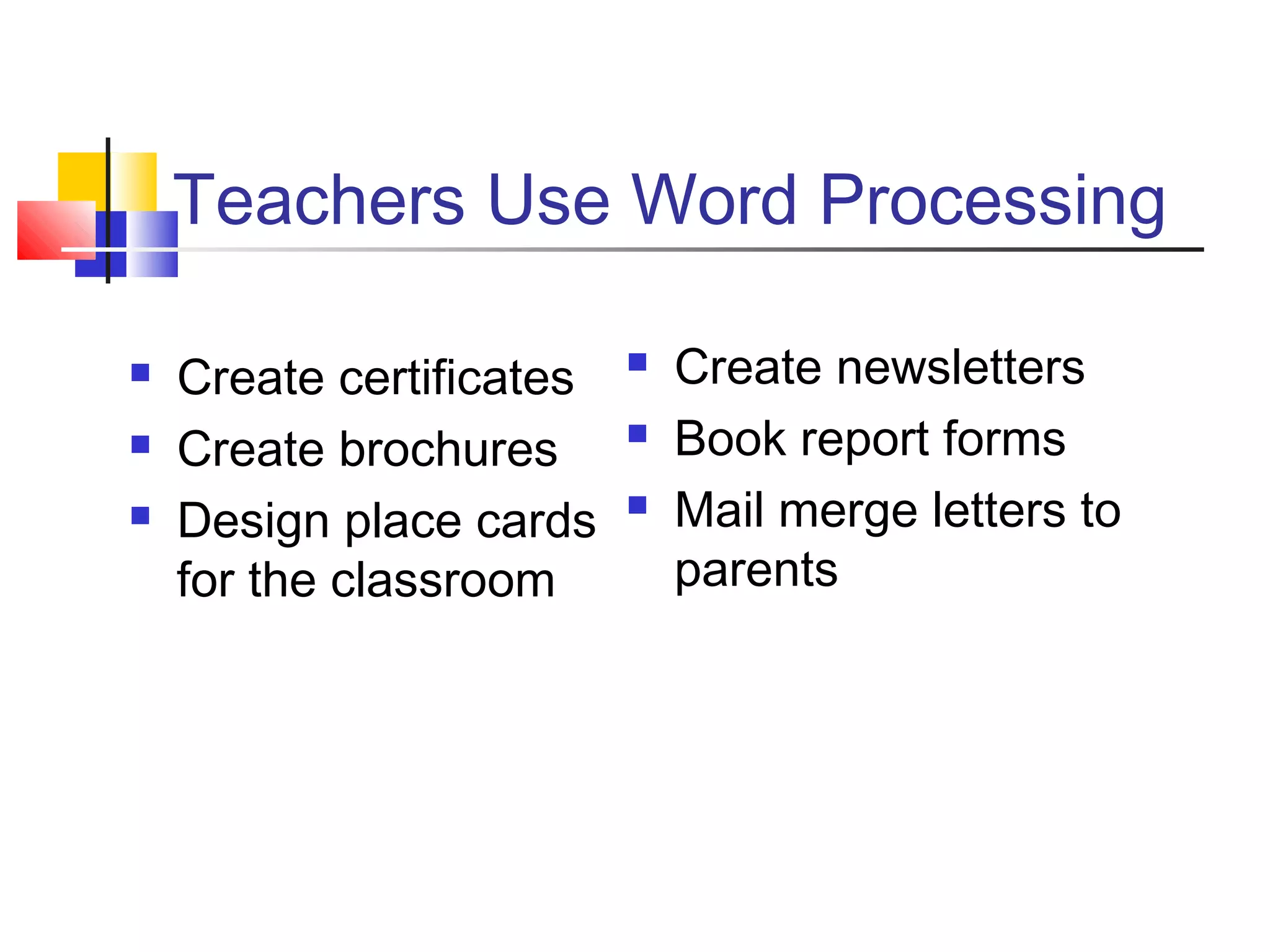 Teachers Use Word Processing

- Create certificates
- Create brochures
- Design place cards for the classroom

- Create newsletters
- Book report forms
- Mail merge letters to parents